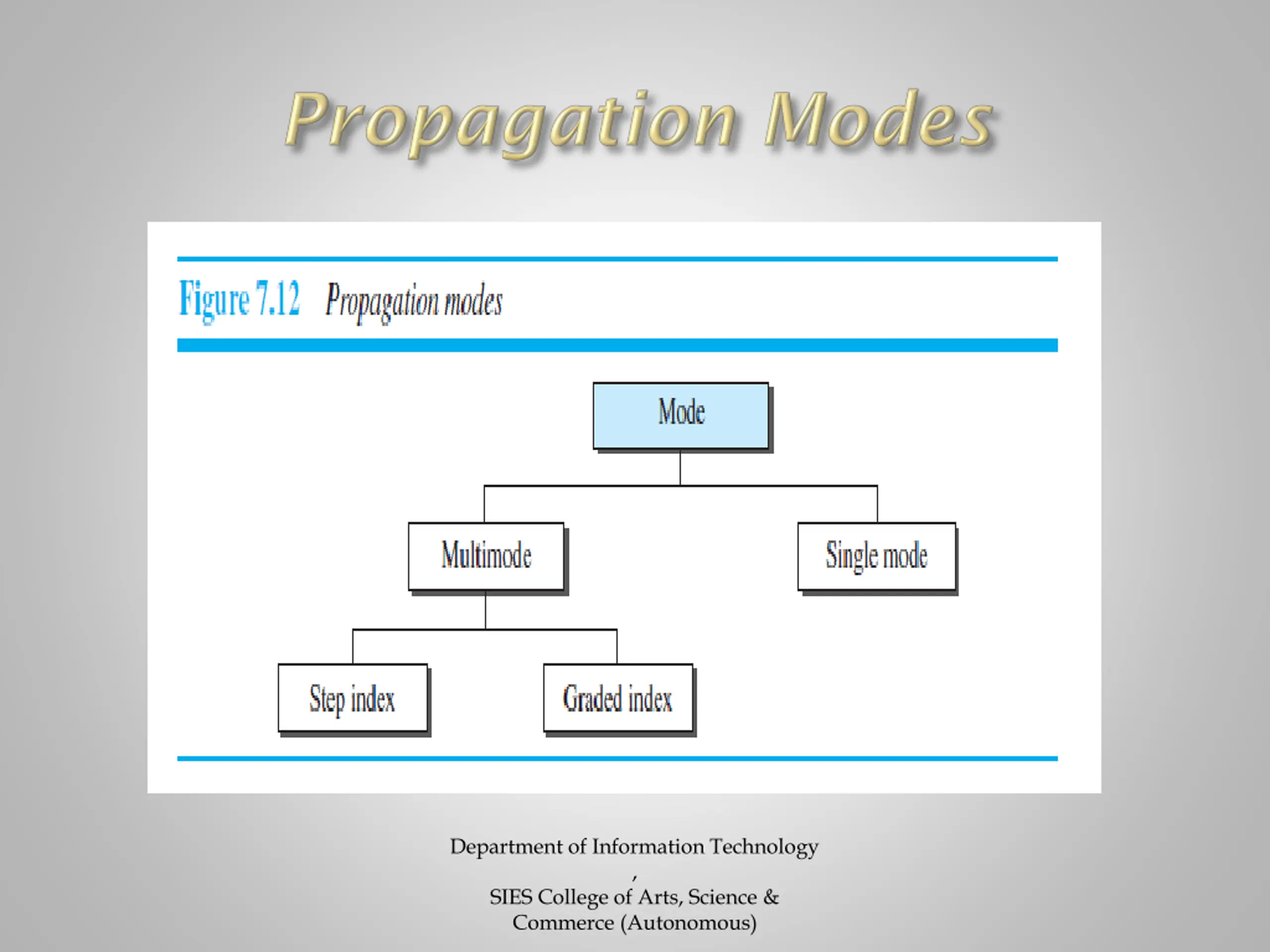 Propagation Modes

Figure 7.12 Propagation modes

Mode

Multimode

Single mode

Step index

Graded index

Department of Information Technology
,
SIES College of Arts, Science & Commerce (Autonomous)